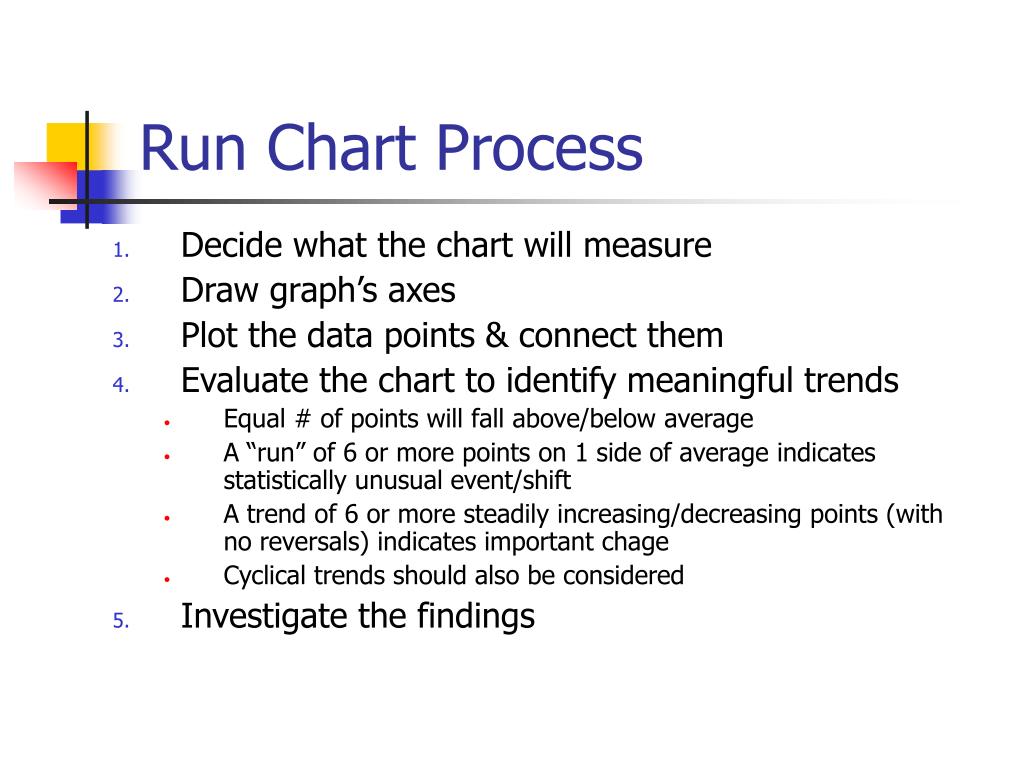 Run Chart Process

1. Decide what the chart will measure
2. Draw graph’s axes
3. Plot the data points & connect them
4. Evaluate the chart to identify meaningful trends
 • Equal # of points will fall above/below average
 • A “run” of 6 or more points on 1 side of average indicates statistically unusual event/shift
 • A trend of 6 or more steadily increasing/decreasing points (with no reversals) indicates important chage
 • Cyclical trends should also be considered
5. Investigate the findings